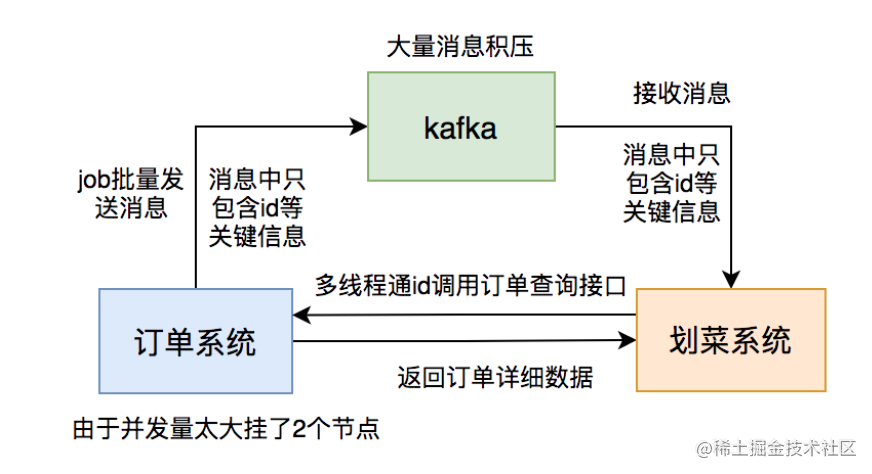 大量消息积压

kafka

接收消息

job批量发送消息

消息中只包含id等关键信息

消息中只包含id等关键信息

多线程通id调用订单查询接口

订单系统

划菜系统

返回订单详细数据

由于并发量太大挂了2个节点

@稀土掘金技术社区